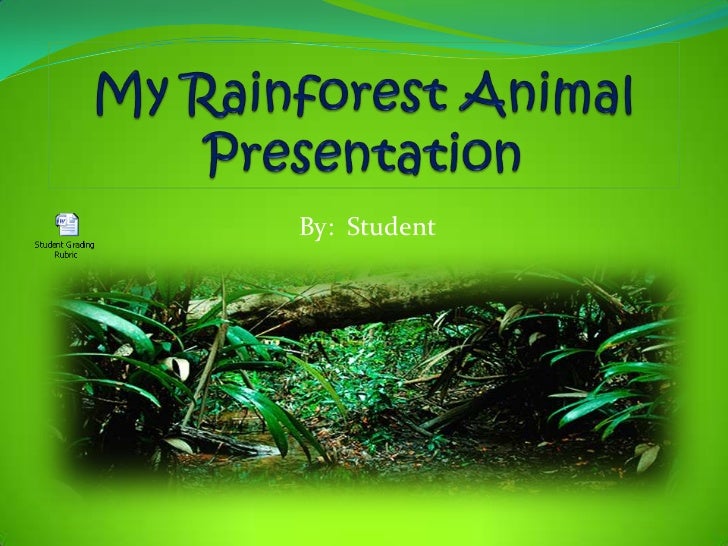 My Rainforest Animal Presentation

Student Grading Rubric

By: Student